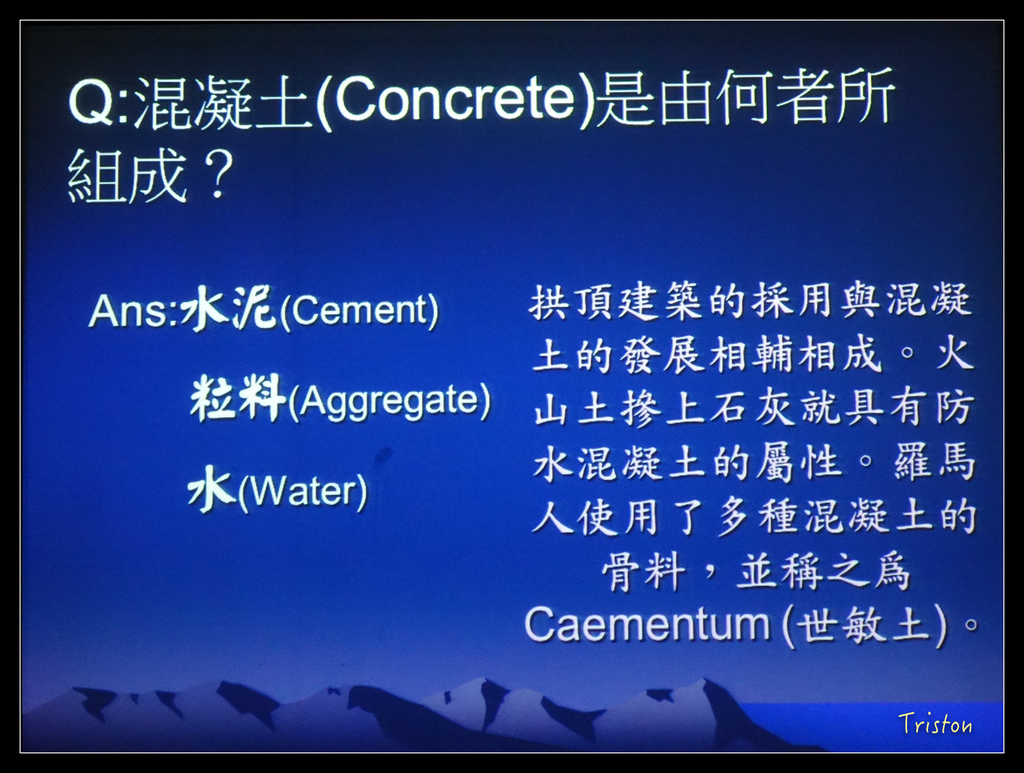 Q:混凝土(Concrete)是由何者所組成？

Ans:水泥(Cement)
粒料(Aggregate)
水(Water)

拱頂建築的採用與混凝土的發展相輔相成。火山土摻上石灰就具有防水混凝土的屬性。羅馬人使用了多種混凝土的骨料，並稱之爲Caementum (世敏土)。

Triston